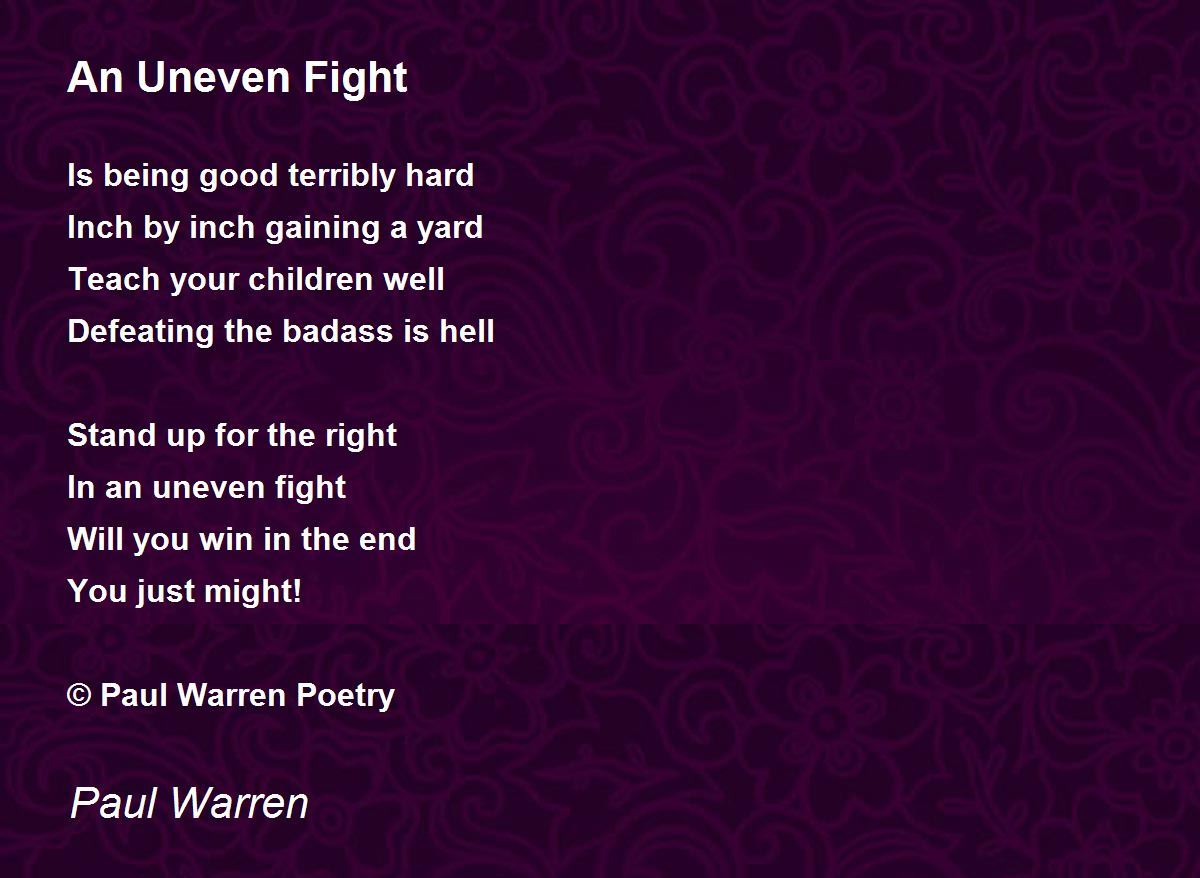 An Uneven Fight

Is being good terribly hard
Inch by inch gaining a yard
Teach your children well
Defeating the badass is hell

Stand up for the right
In an uneven fight
Will you win in the end
You just might!

© Paul Warren Poetry

Paul Warren